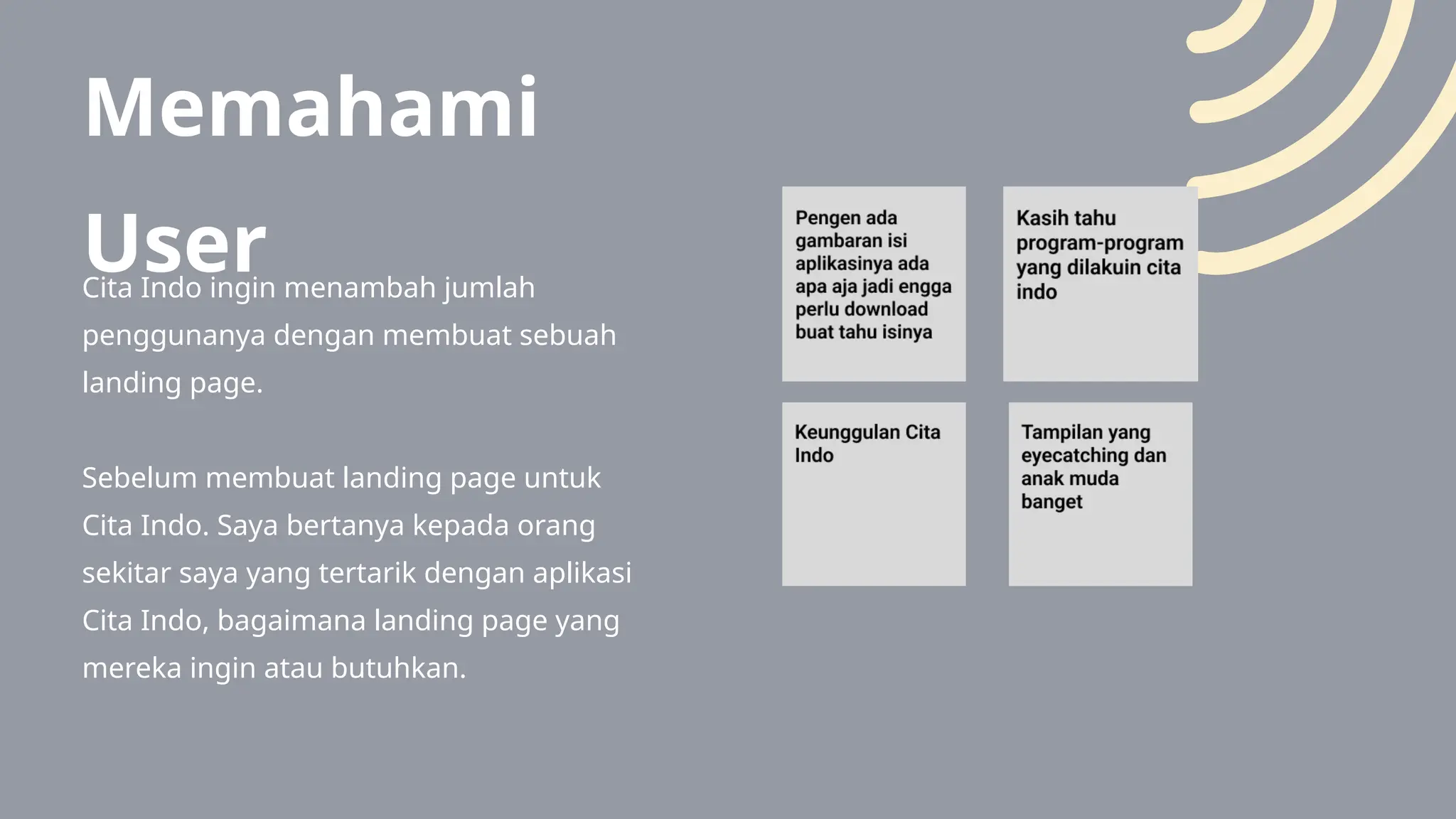 Memahami User

Cita Indo ingin menambah jumlah penggunanya dengan membuat sebuah landing page.

Sebelum membuat landing page untuk Cita Indo. Saya bertanya kepada orang sekitar saya yang tertarik dengan aplikasi Cita Indo, bagaimana landing page yang mereka ingin atau butuhkan.

Pengen ada gambaran isi aplikasinya ada apa aja jadi engga perlu download buat tahu isinya

Kasih tahu program-program yang dilakuin cita indo

Keunggulan Cita Indo

Tampilan yang eyecatching dan anak muda banget